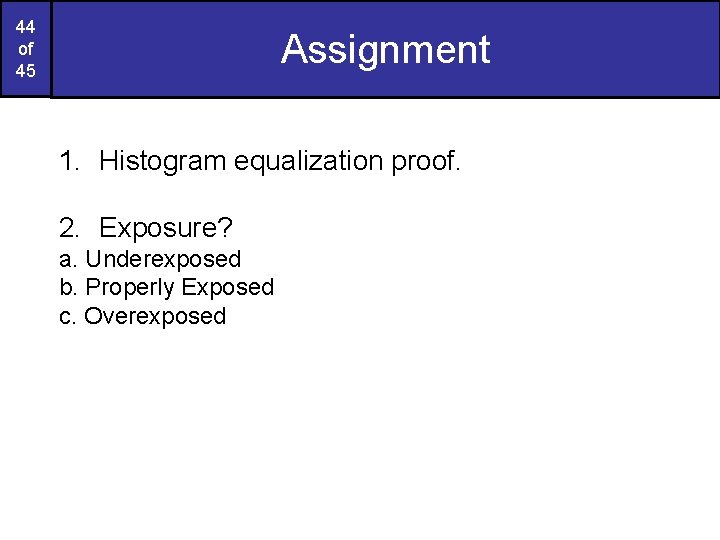 44
of
45

Assignment

1. Histogram equalization proof.

2. Exposure?
a. Underexposed
b. Properly Exposed
c. Overexposed